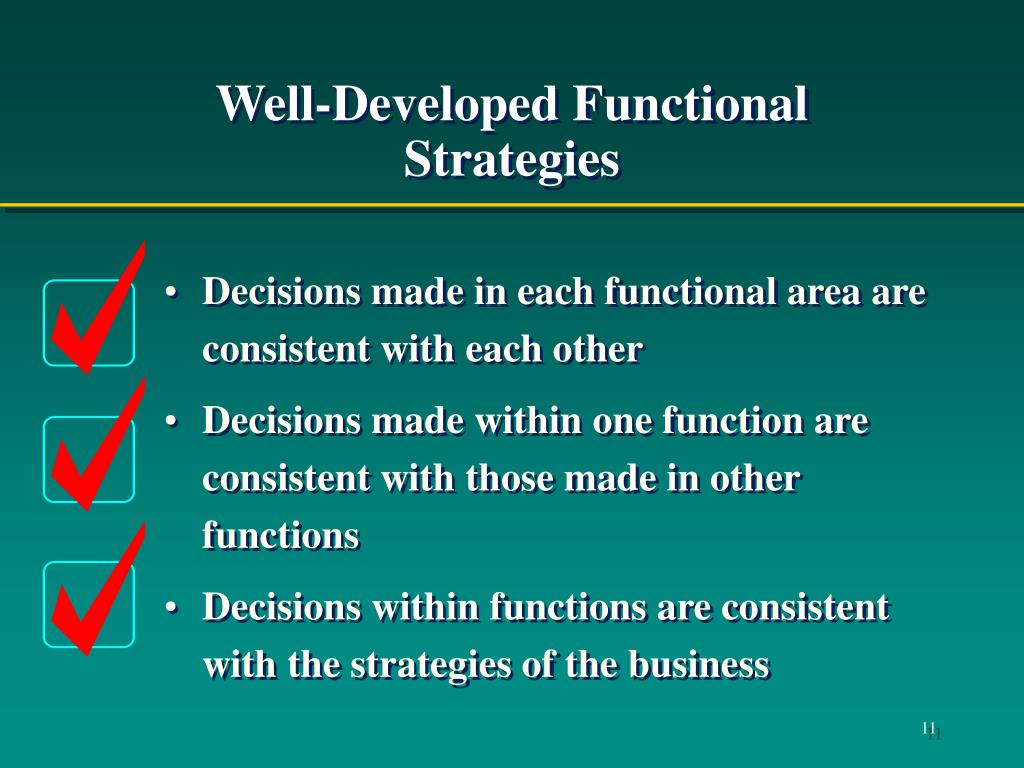 Well-Developed Functional Strategies

• Decisions made in each functional area are consistent with each other

• Decisions made within one function are consistent with those made in other functions

• Decisions within functions are consistent with the strategies of the business

11